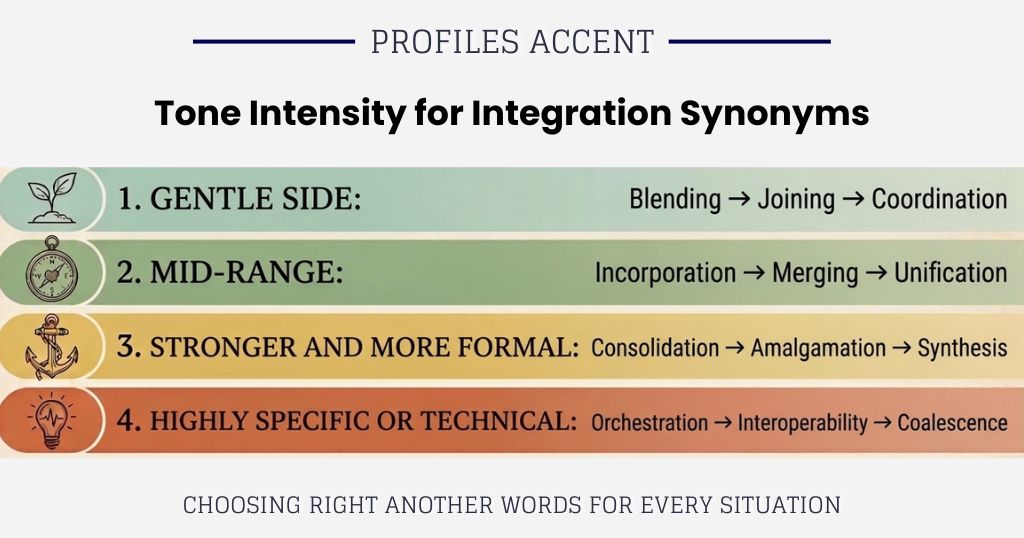 PROFILES ACCENT

Tone Intensity for Integration Synonyms

1. GENTLE SIDE: Blending → Joining → Coordination

2. MID-RANGE: Incorporation → Merging → Unification

3. STRONGER AND MORE FORMAL: Consolidation → Amalgamation → Synthesis

4. HIGHLY SPECIFIC OR TECHNICAL: Orchestration → Interoperability → Coalescence

CHOOSING RIGHT ANOTHER WORDS FOR EVERY SITUATION